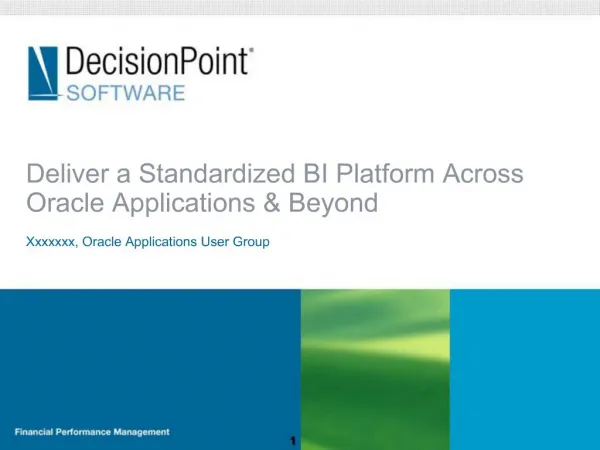 DecisionPoint®
SOFTWARE

Deliver a Standardized BI Platform Across Oracle Applications & Beyond

Xxxxxxx, Oracle Applications User Group

Financial Performance Management

1